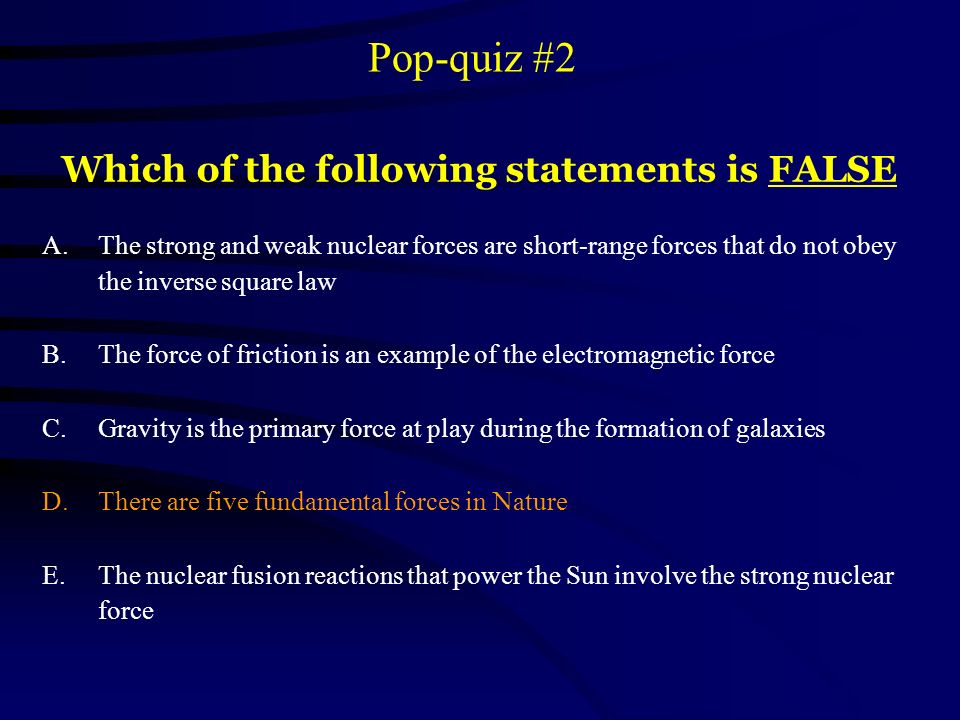 Pop-quiz #2

Which of the following statements is FALSE

A. The strong and weak nuclear forces are short-range forces that do not obey the inverse square law

B. The force of friction is an example of the electromagnetic force

C. Gravity is the primary force at play during the formation of galaxies

D. There are five fundamental forces in Nature

E. The nuclear fusion reactions that power the Sun involve the strong nuclear force